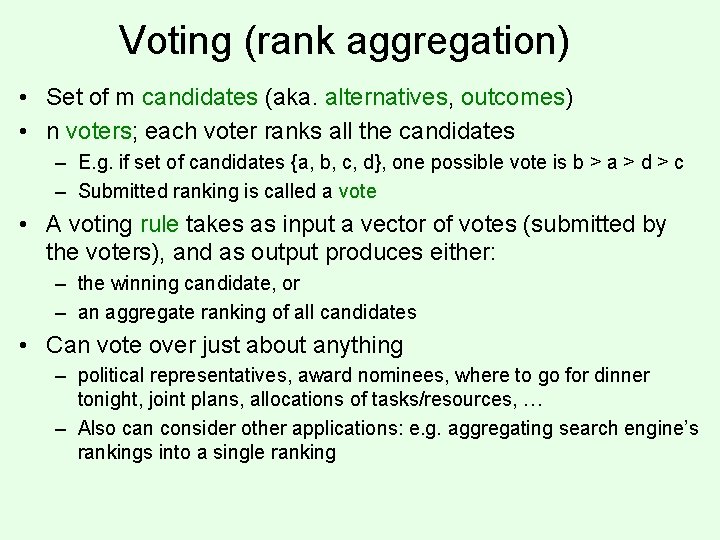 Voting (rank aggregation)

• Set of m candidates (aka. alternatives, outcomes)
• n voters; each voter ranks all the candidates
– E.g. if set of candidates {a, b, c, d}, one possible vote is b > a > d > c
– Submitted ranking is called a vote
• A voting rule takes as input a vector of votes (submitted by the voters), and as output produces either:
– the winning candidate, or
– an aggregate ranking of all candidates
• Can vote over just about anything
– political representatives, award nominees, where to go for dinner tonight, joint plans, allocations of tasks/resources, …
– Also can consider other applications: e.g. aggregating search engine's rankings into a single ranking